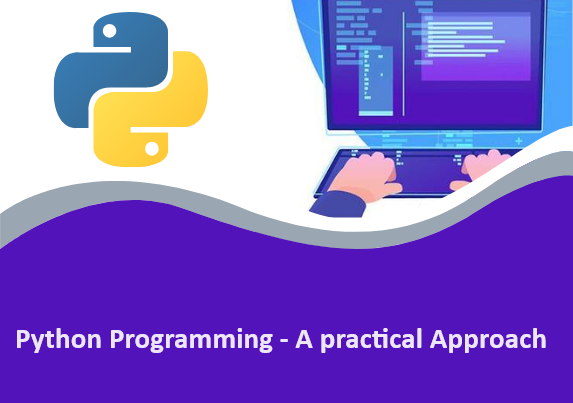 Python Programming - A practical Approach